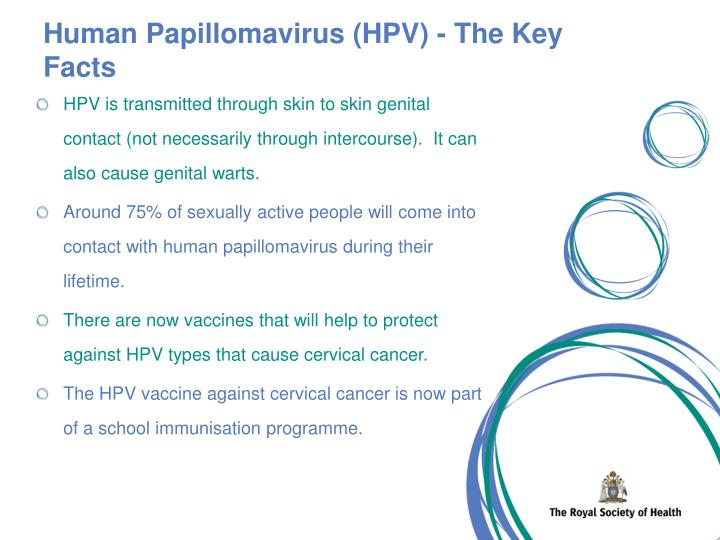 Human Papillomavirus (HPV) - The Key Facts

HPV is transmitted through skin to skin genital contact (not necessarily through intercourse). It can also cause genital warts.

Around 75% of sexually active people will come into contact with human papillomavirus during their lifetime.

There are now vaccines that will help to protect against HPV types that cause cervical cancer.

The HPV vaccine against cervical cancer is now part of a school immunisation programme.

The Royal Society of Health